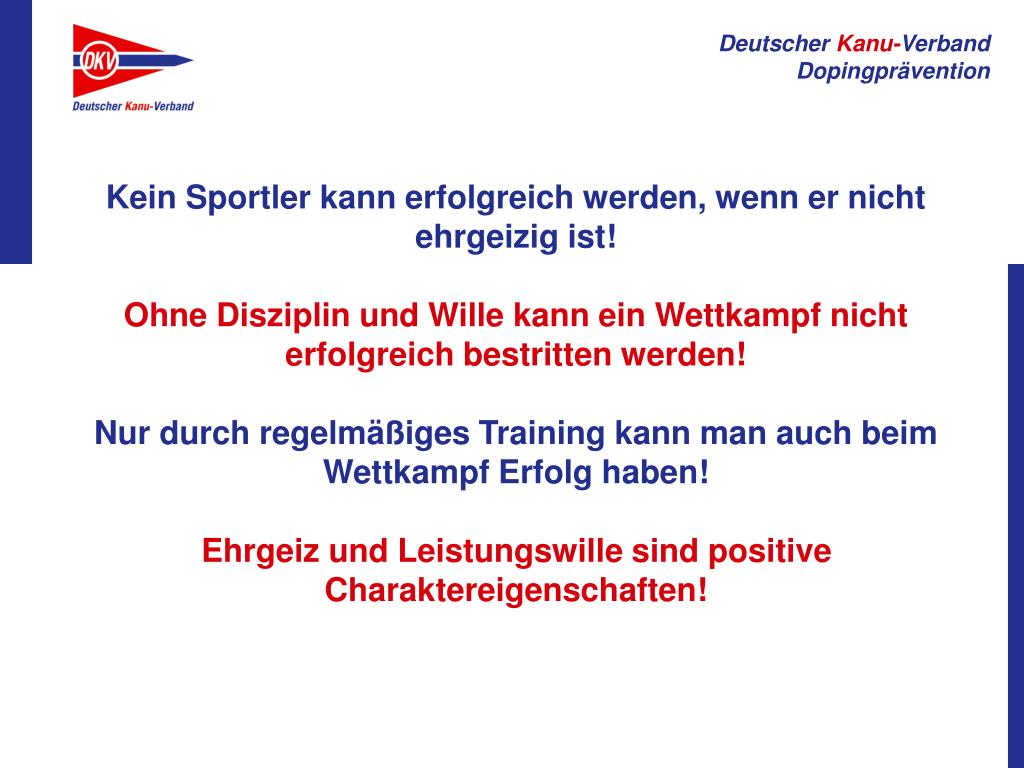 DKV
Deutscher Kanu-Verband

Deutscher Kanu-Verband
Dopingprävention

Kein Sportler kann erfolgreich werden, wenn er nicht ehrgeizig ist!

Ohne Disziplin und Wille kann ein Wettkampf nicht erfolgreich bestritten werden!

Nur durch regelmäßiges Training kann man auch beim Wettkampf Erfolg haben!

Ehrgeiz und Leistungswille sind positive Charaktereigenschaften!